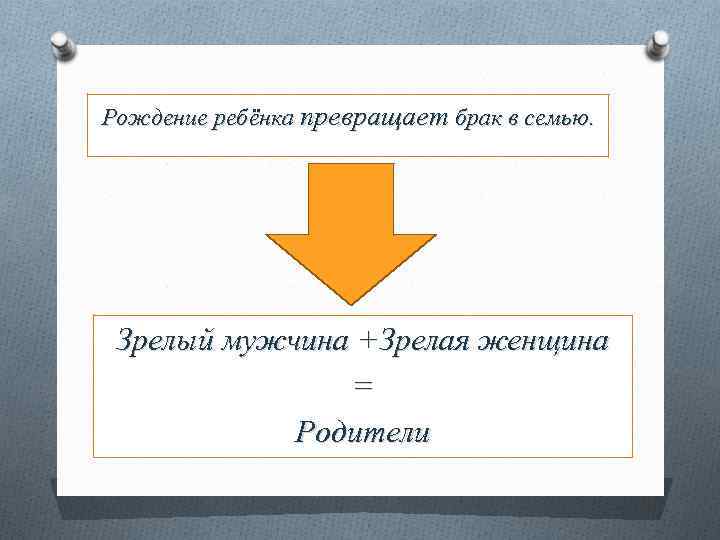 Рождение ребёнка превращает брак в семью.

Зрелый мужчина +Зрелая женщина
=
Родители